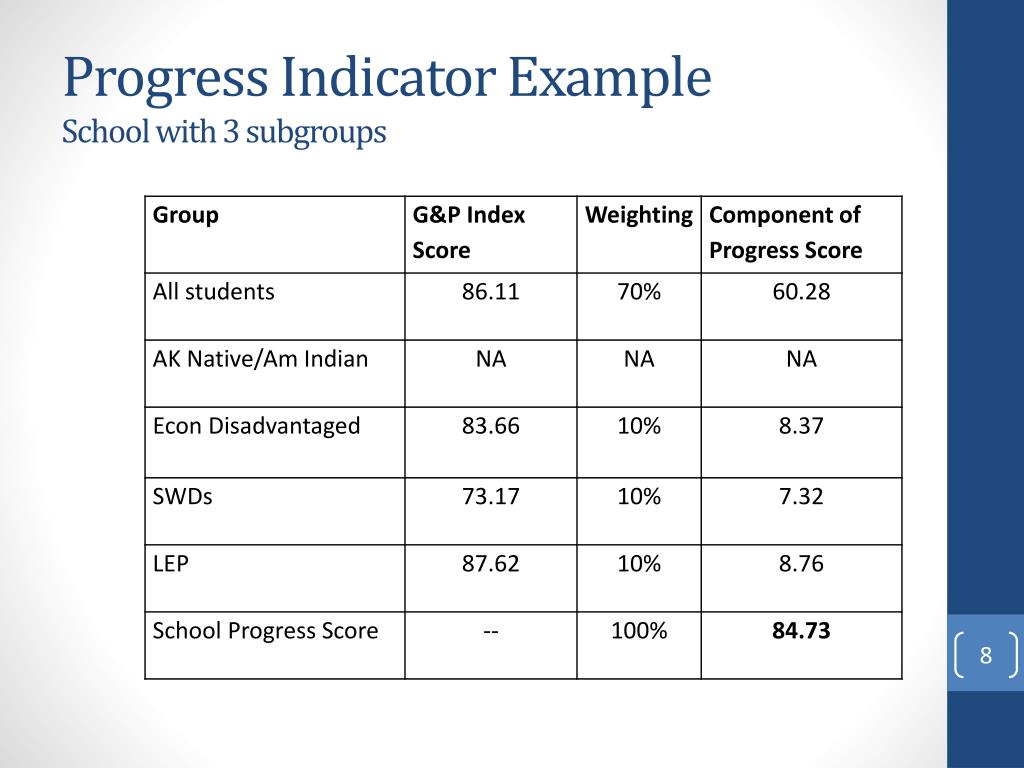 Progress Indicator Example
School with 3 subgroups

| Group | G&P Index Score | Weighting | Component of Progress Score |
|---|---|---|---|
| All students | 86.11 | 70% | 60.28 |
| AK Native/Am Indian | NA | NA | NA |
| Econ Disadvantaged | 83.66 | 10% | 8.37 |
| SWDs | 73.17 | 10% | 7.32 |
| LEP | 87.62 | 10% | 8.76 |
| School Progress Score | -- | 100% | **84.73** |

8